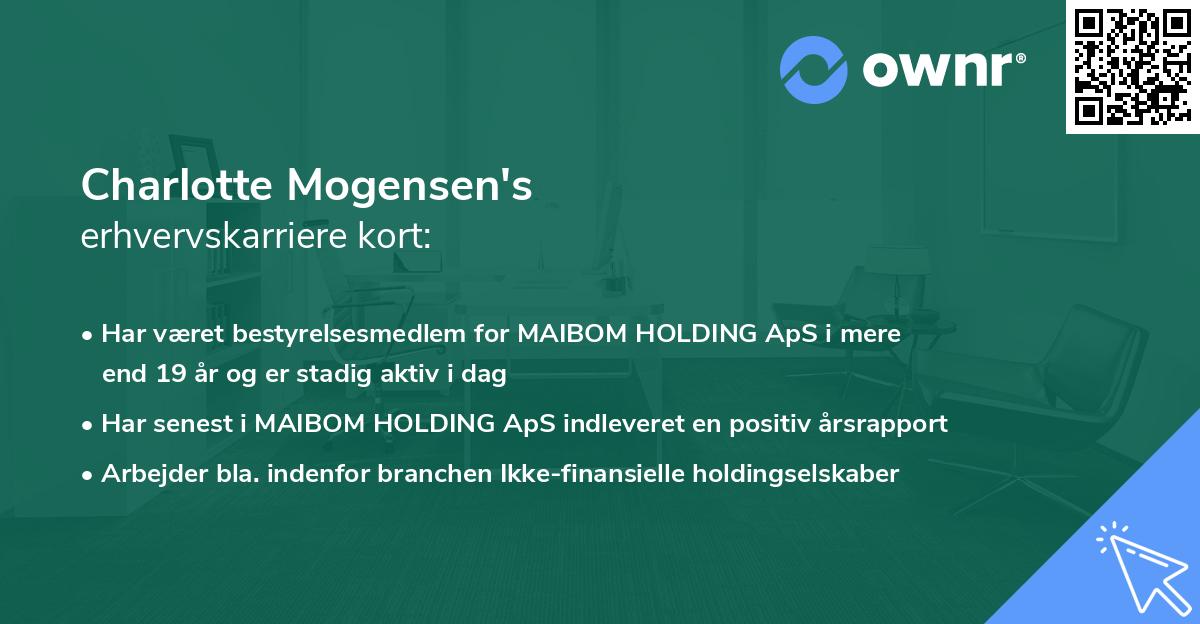 ownr®

Charlotte Mogensen's
erhvervskarriere kort:

• Har været bestyrelsesmedlem for MAIBOM HOLDING ApS i mere end 19 år og er stadig aktiv i dag
• Har senest i MAIBOM HOLDING ApS indleveret en positiv årsrapport
• Arbejder bla. indenfor branchen Ikke-finansielle holdingselskaber